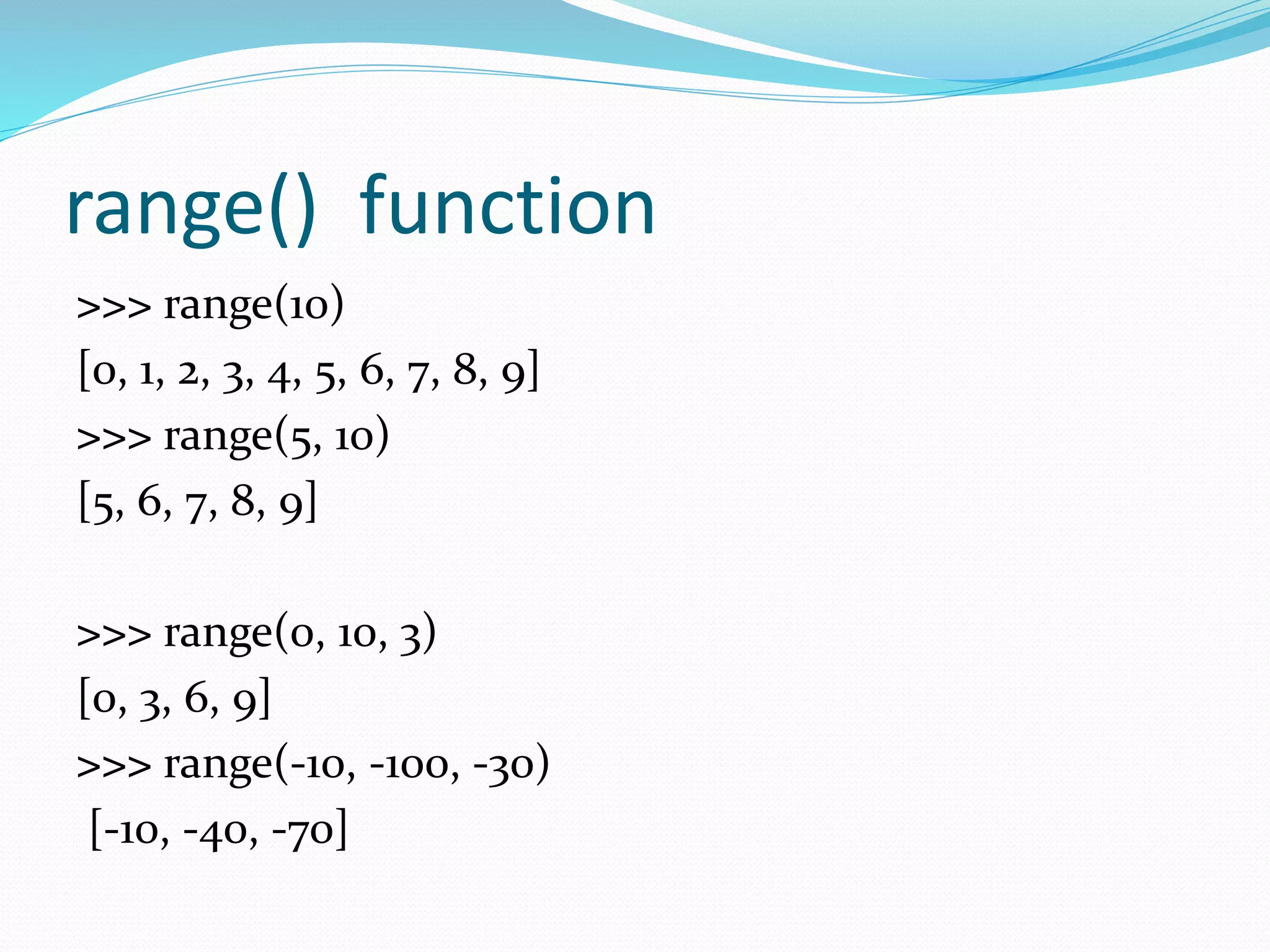 range() function

>>> range(10)
[0, 1, 2, 3, 4, 5, 6, 7, 8, 9]
>>> range(5, 10)
[5, 6, 7, 8, 9]

>>> range(0, 10, 3)
[0, 3, 6, 9]
>>> range(-10, -100, -30)
[-10, -40, -70]